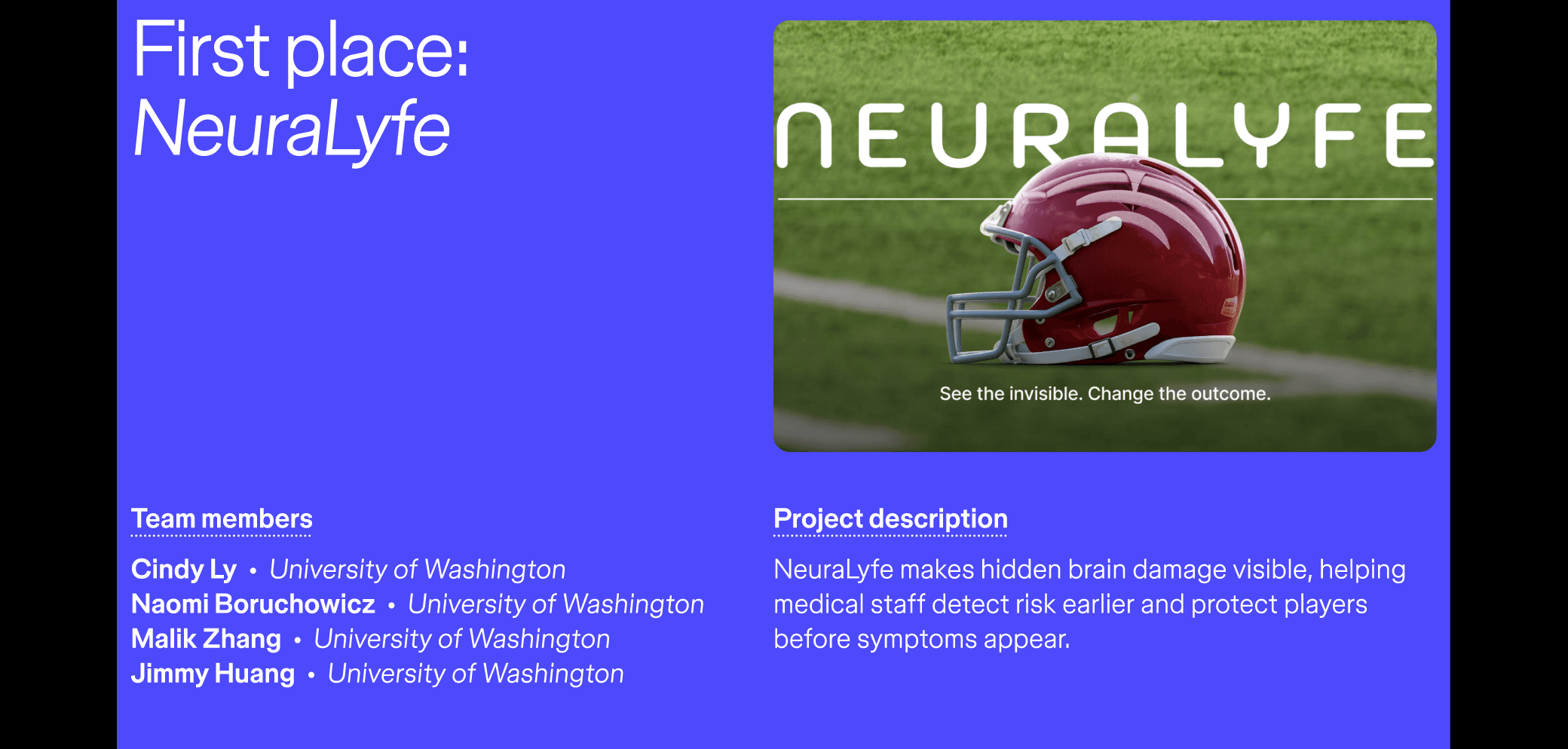 First place:
NeuraLyfe

NEURALYFE

See the invisible. Change the outcome.

Team members

Cindy Ly • University of Washington
Naomi Boruchowicz • University of Washington
Malik Zhang • University of Washington
Jimmy Huang • University of Washington

Project description

NeuraLyfe makes hidden brain damage visible, helping medical staff detect risk earlier and protect players before symptoms appear.